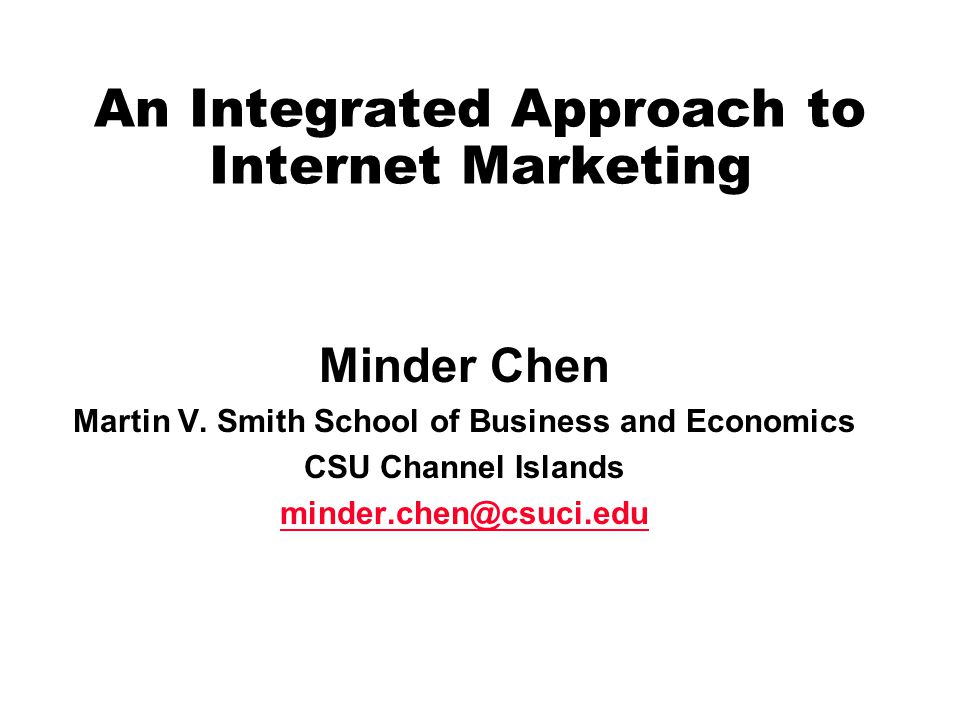 An Integrated Approach to Internet Marketing

Minder Chen
Martin V. Smith School of Business and Economics
CSU Channel Islands
minder.chen@csuci.edu